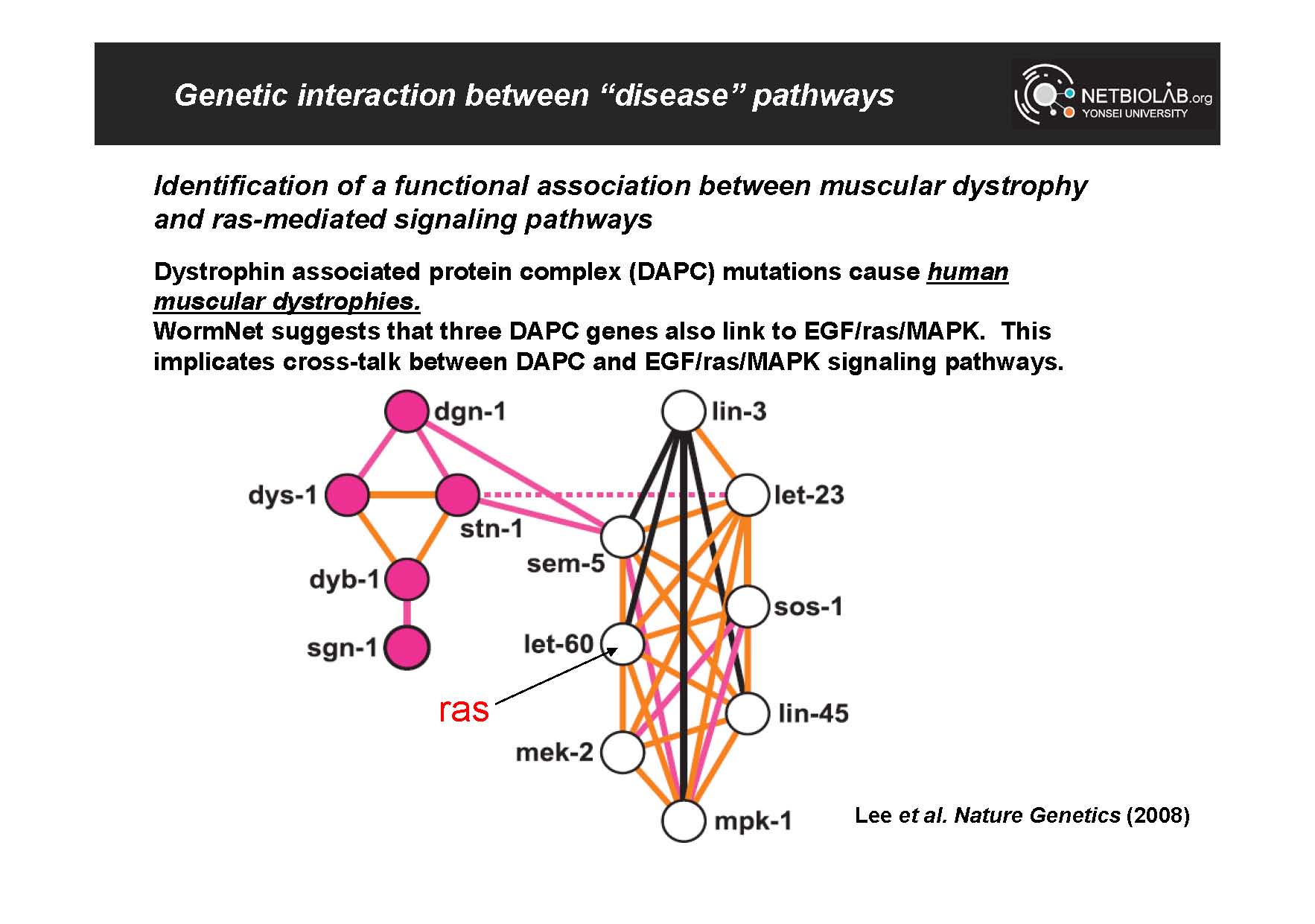 Genetic interaction between “disease” pathways

NETBIOLAB.org
YONSEI UNIVERSITY

Identification of a functional association between muscular dystrophy and ras-mediated signaling pathways

Dystrophin associated protein complex (DAPC) mutations cause human muscular dystrophies.
WormNet suggests that three DAPC genes also link to EGF/ras/MAPK. This implicates cross-talk between DAPC and EGF/ras/MAPK signaling pathways.

dgn-1
dys-1
stn-1
dyb-1
sgn-1
lin-3
let-23
sem-5
sos-1
let-60
ras
lin-45
mek-2
mpk-1

Lee et al. Nature Genetics (2008)